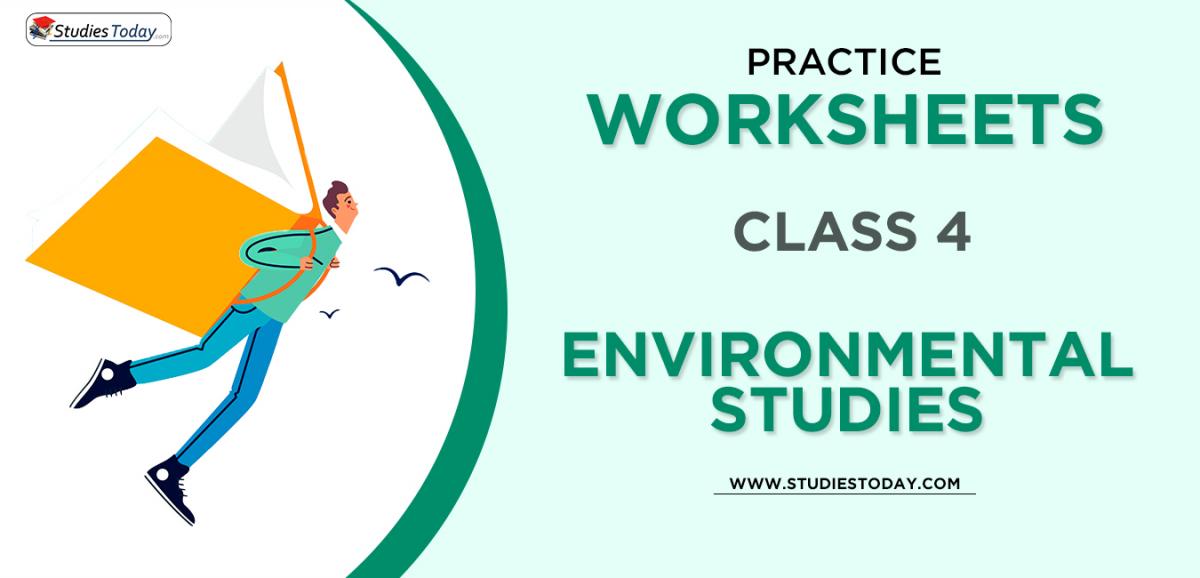 StudiesToday.com

PRACTICE
WORKSHEETS

CLASS 4

ENVIRONMENTAL STUDIES

WWW.STUDIESTODAY.COM